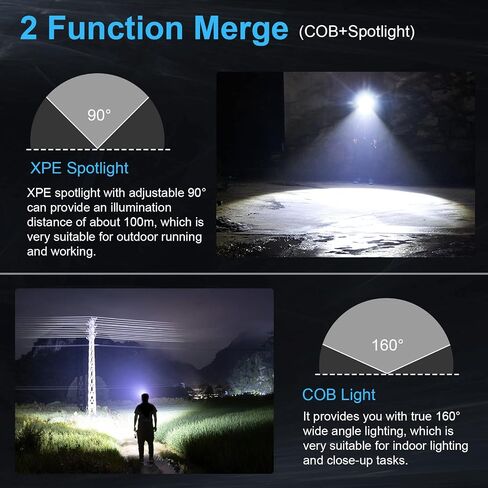 2 Function Merge (COB+Spotlight)

90°

XPE Spotlight

XPE spotlight with adjustable 90° can provide an illumination distance of about 100m, which is very suitable for outdoor running and working.

160°

COB Light

It provides you with true 160° wide angle lighting, which is very suitable for indoor lighting and close-up tasks.